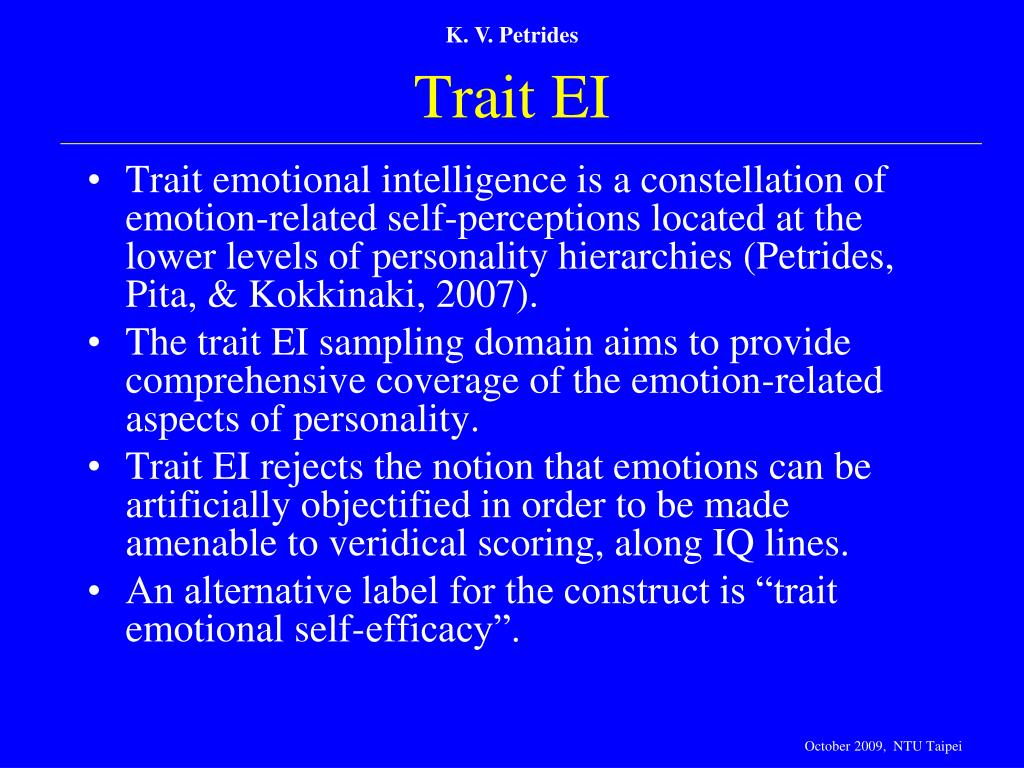 K. V. Petrides

Trait EI

• Trait emotional intelligence is a constellation of emotion-related self-perceptions located at the lower levels of personality hierarchies (Petrides, Pita, & Kokkinaki, 2007).
• The trait EI sampling domain aims to provide comprehensive coverage of the emotion-related aspects of personality.
• Trait EI rejects the notion that emotions can be artificially objectified in order to be made amenable to veridical scoring, along IQ lines.
• An alternative label for the construct is “trait emotional self-efficacy”.

October 2009, NTU Taipei